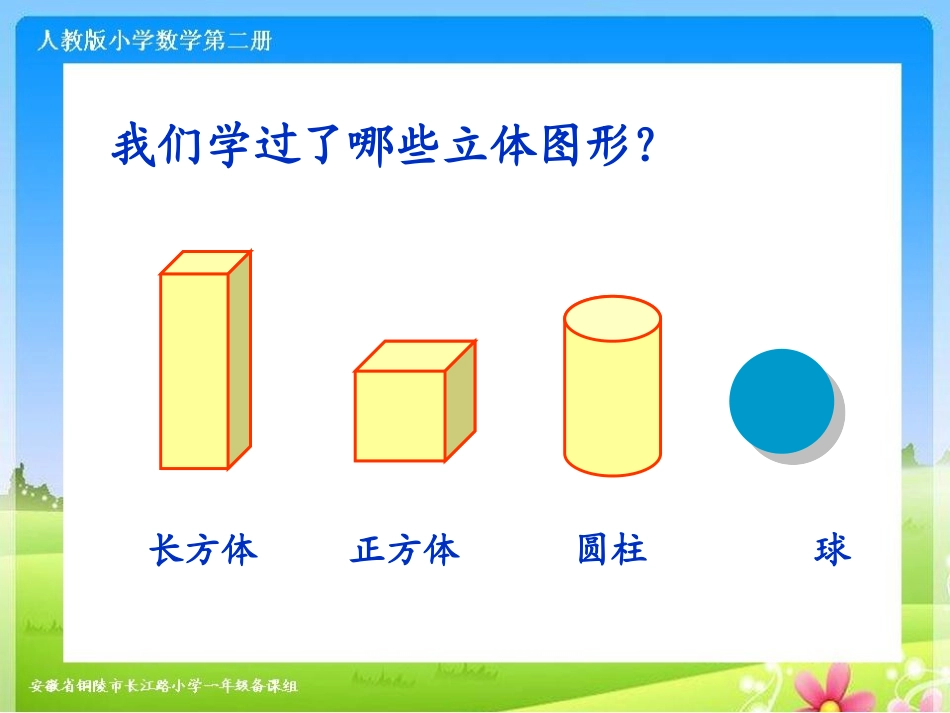 人教版小学数学第二册

我们学过了哪些立体图形？

长方体

正方体

圆柱

球

安徽省铜陵市长江路小学一年级备课组